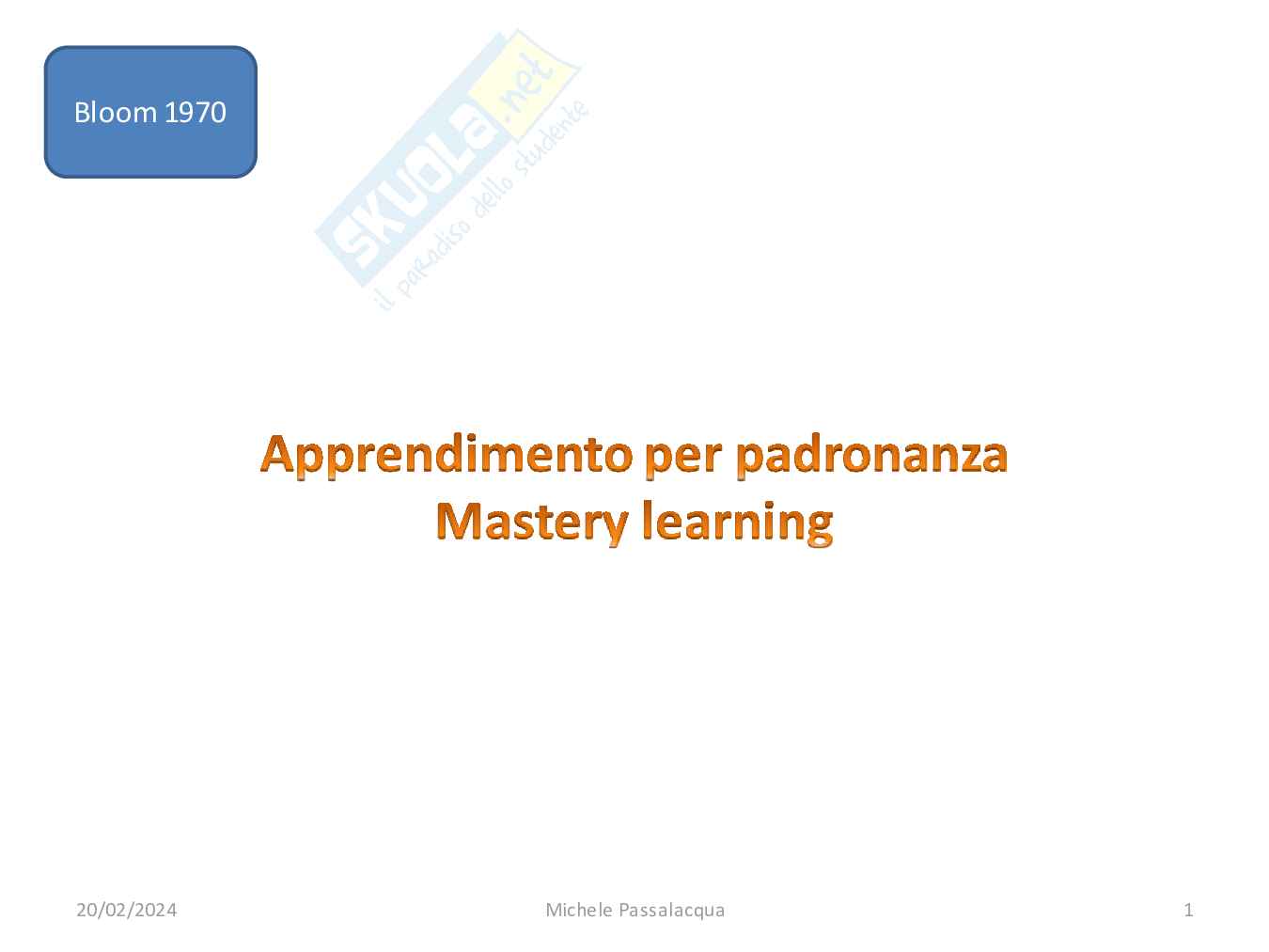 Bloom 1970

SKUOLA.net
il paradiso dello studente

Apprendimento per padronanza
Mastery learning

20/02/2024 Michele Passalacqua 1